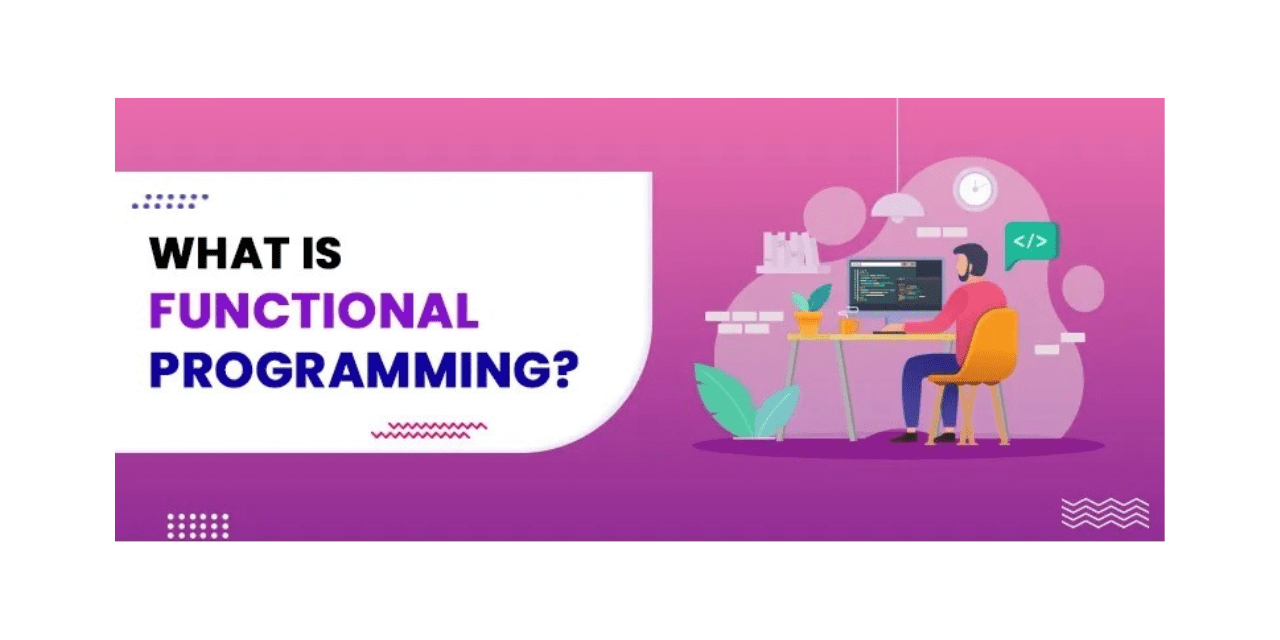 WHAT IS
FUNCTIONAL
PROGRAMMING?

</>